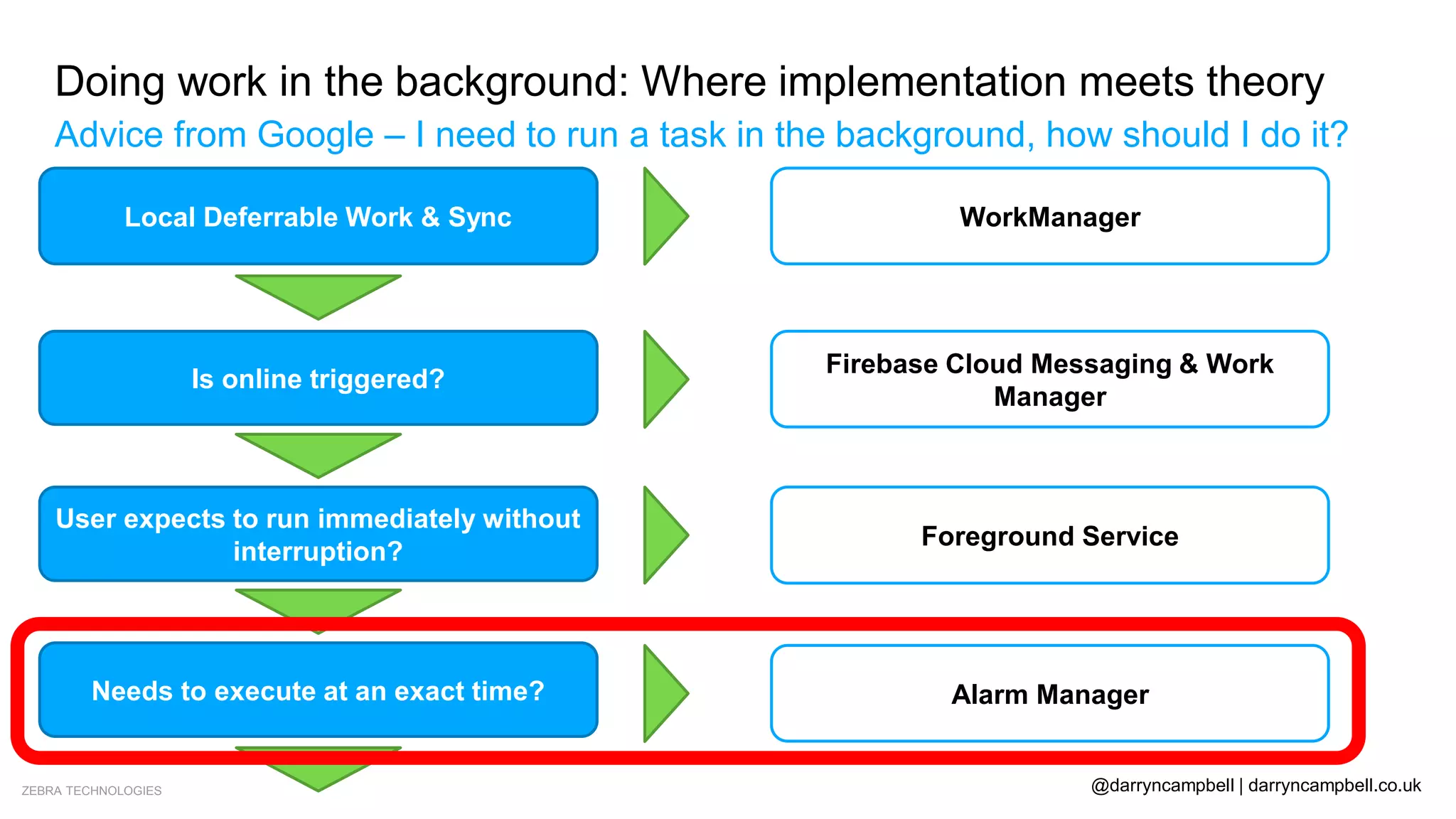 Doing work in the background: Where implementation meets theory

Advice from Google – I need to run a task in the background, how should I do it?

Local Deferrable Work & Sync

WorkManager

Is online triggered?

Firebase Cloud Messaging & Work Manager

User expects to run immediately without interruption?

Foreground Service

Needs to execute at an exact time?

Alarm Manager

ZEBRA TECHNOLOGIES

@darryncampbell | darryncampbell.co.uk